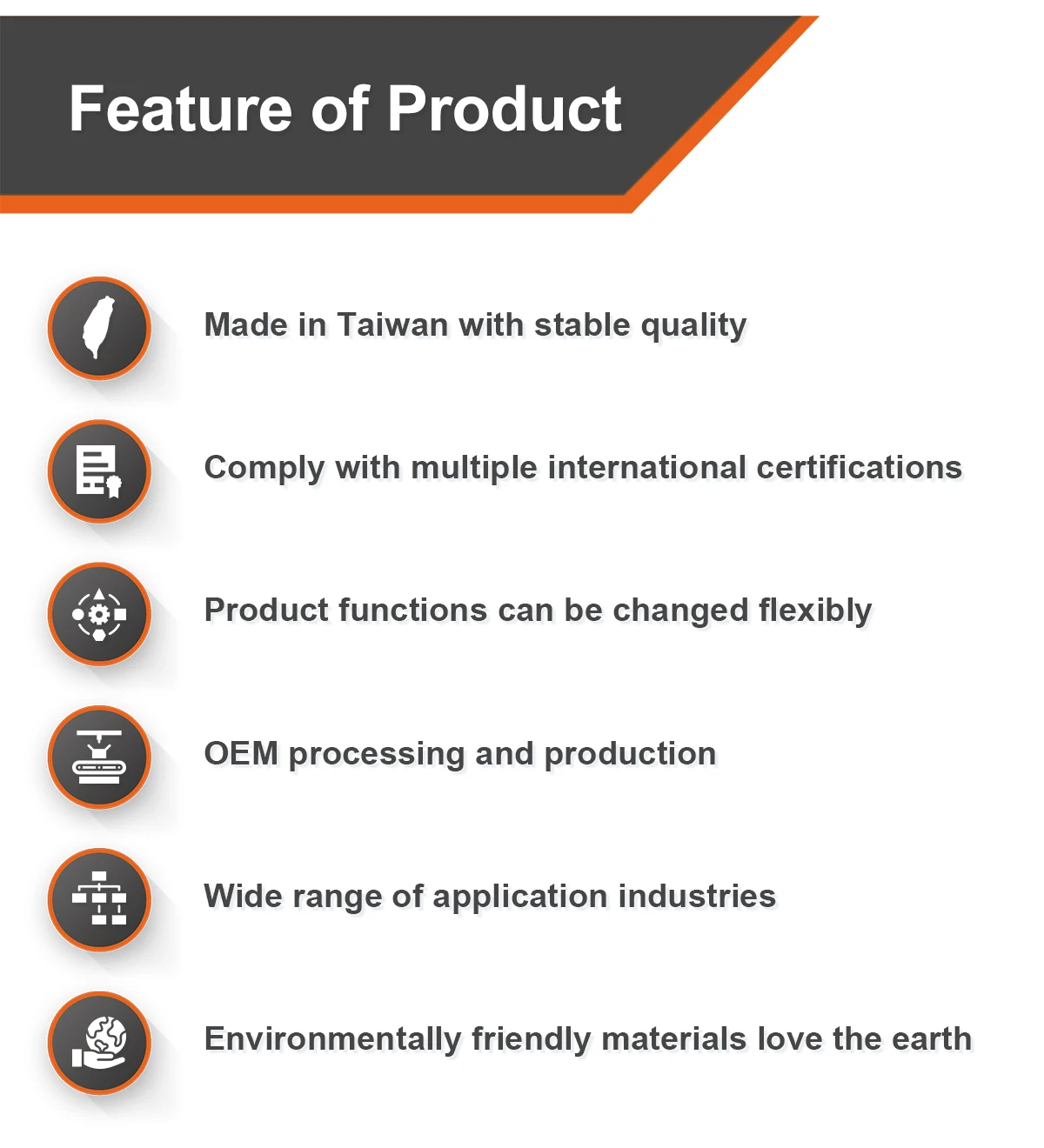 Feature of Product

Made in Taiwan with stable quality

Comply with multiple international certifications

Product functions can be changed flexibly

OEM processing and production

Wide range of application industries

Environmentally friendly materials love the earth